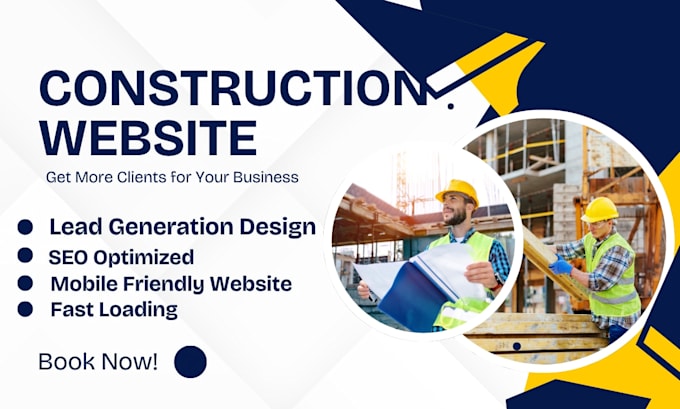 CONSTRUCTION WEBSITE

Get More Clients for Your Business

- Lead Generation Design
- SEO Optimized
- Mobile Friendly Website
- Fast Loading

Book Now!